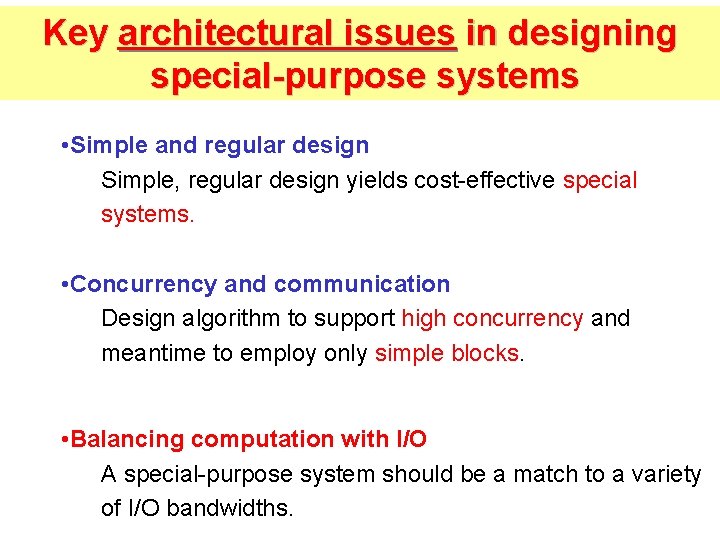 Key architectural issues in designing special-purpose systems

•Simple and regular design
Simple, regular design yields cost-effective special systems.

•Concurrency and communication
Design algorithm to support high concurrency and meantime to employ only simple blocks.

•Balancing computation with I/O
A special-purpose system should be a match to a variety of I/O bandwidths.